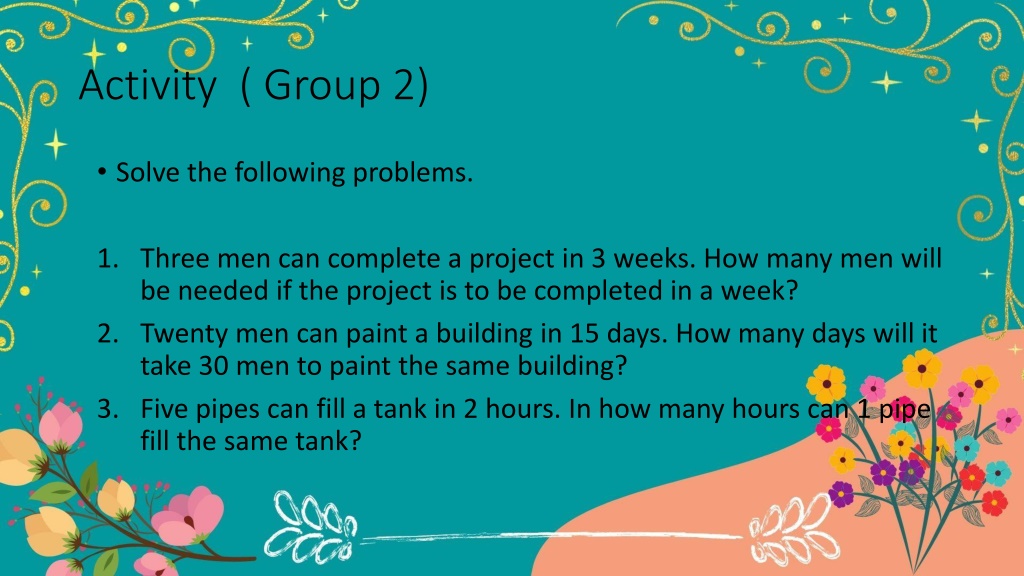 Activity ( Group 2)

• Solve the following problems.

1. Three men can complete a project in 3 weeks. How many men will be needed if the project is to be completed in a week?
2. Twenty men can paint a building in 15 days. How many days will it take 30 men to paint the same building?
3. Five pipes can fill a tank in 2 hours. In how many hours can 1 pipe fill the same tank?